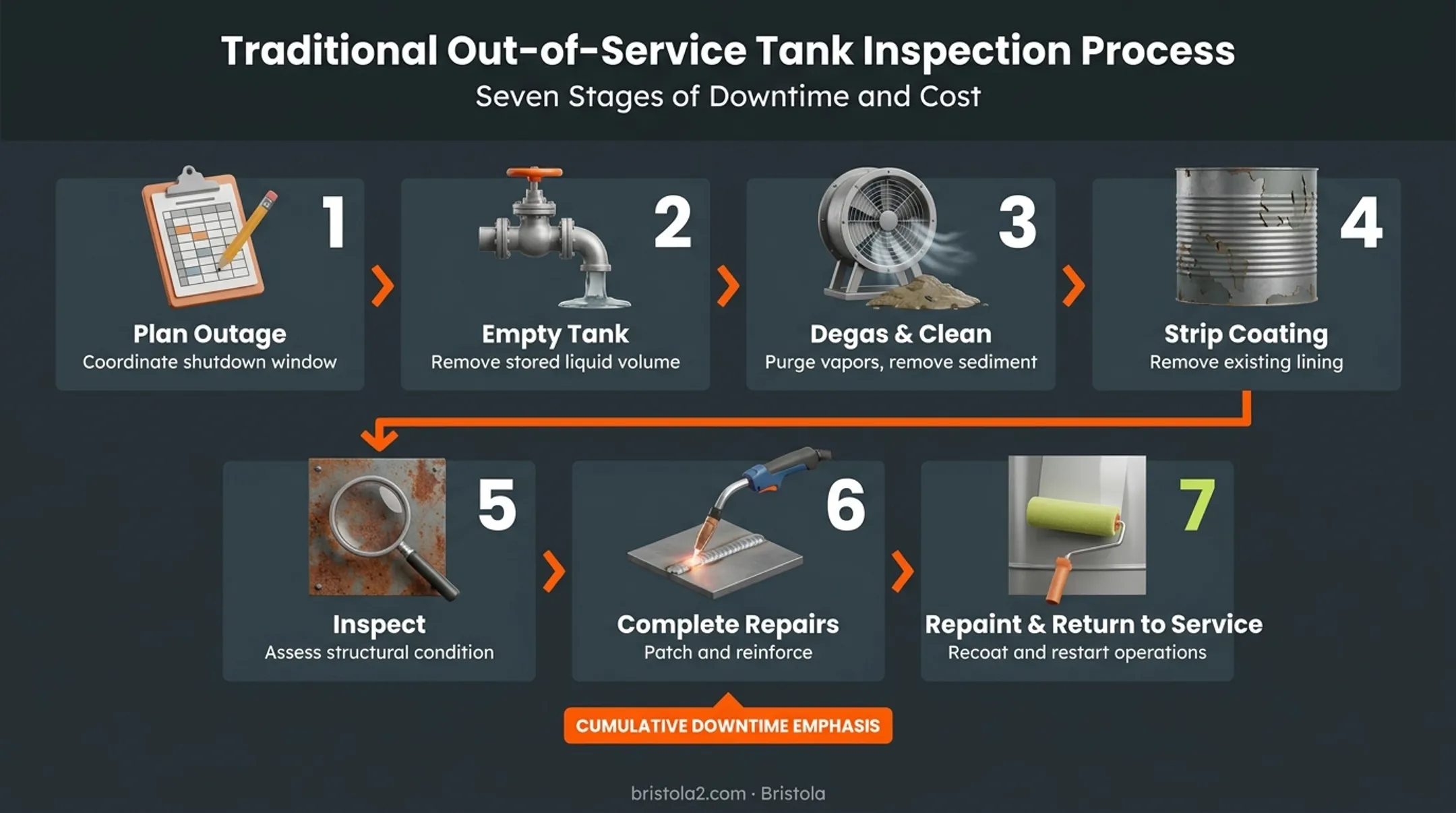 Traditional Out-of-Service Tank Inspection Process
Seven Stages of Downtime and Cost

1
Plan Outage
Coordinate shutdown window

2
Empty Tank
Remove stored liquid volume

3
Degas & Clean
Purge vapors, remove sediment

4
Strip Coating
Remove existing lining

5
Inspect
Assess structural condition

6
Complete Repairs
Patch and reinforce

7
Repaint & Return to Service
Recoat and restart operations

CUMULATIVE DOWNTIME EMPHASIS

bristola2.com · Bristola